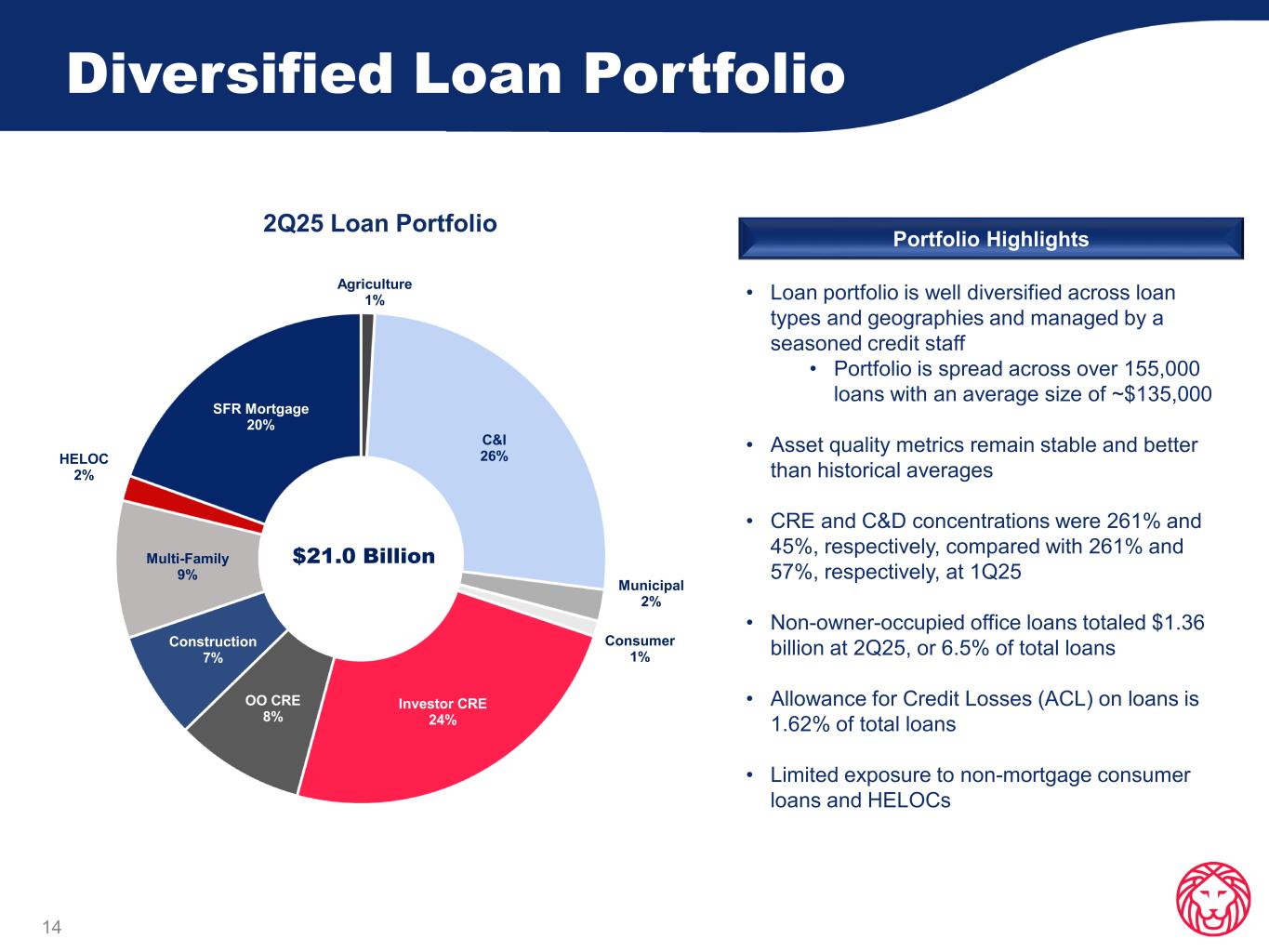 Diversified Loan Portfolio

2Q25 Loan Portfolio

Agriculture
1%

C&I
26%

Municipal
2%

Consumer
1%

Investor CRE
24%

OO CRE
8%

Construction
7%

Multi-Family
9%

HELOC
2%

SFR Mortgage
20%

$21.0 Billion

Portfolio Highlights

• Loan portfolio is well diversified across loan types and geographies and managed by a seasoned credit staff
 • Portfolio is spread across over 155,000 loans with an average size of ~$135,000

• Asset quality metrics remain stable and better than historical averages

• CRE and C&D concentrations were 261% and 45%, respectively, compared with 261% and 57%, respectively, at 1Q25

• Non-owner-occupied office loans totaled $1.36 billion at 2Q25, or 6.5% of total loans

• Allowance for Credit Losses (ACL) on loans is 1.62% of total loans

• Limited exposure to non-mortgage consumer loans and HELOCs

14